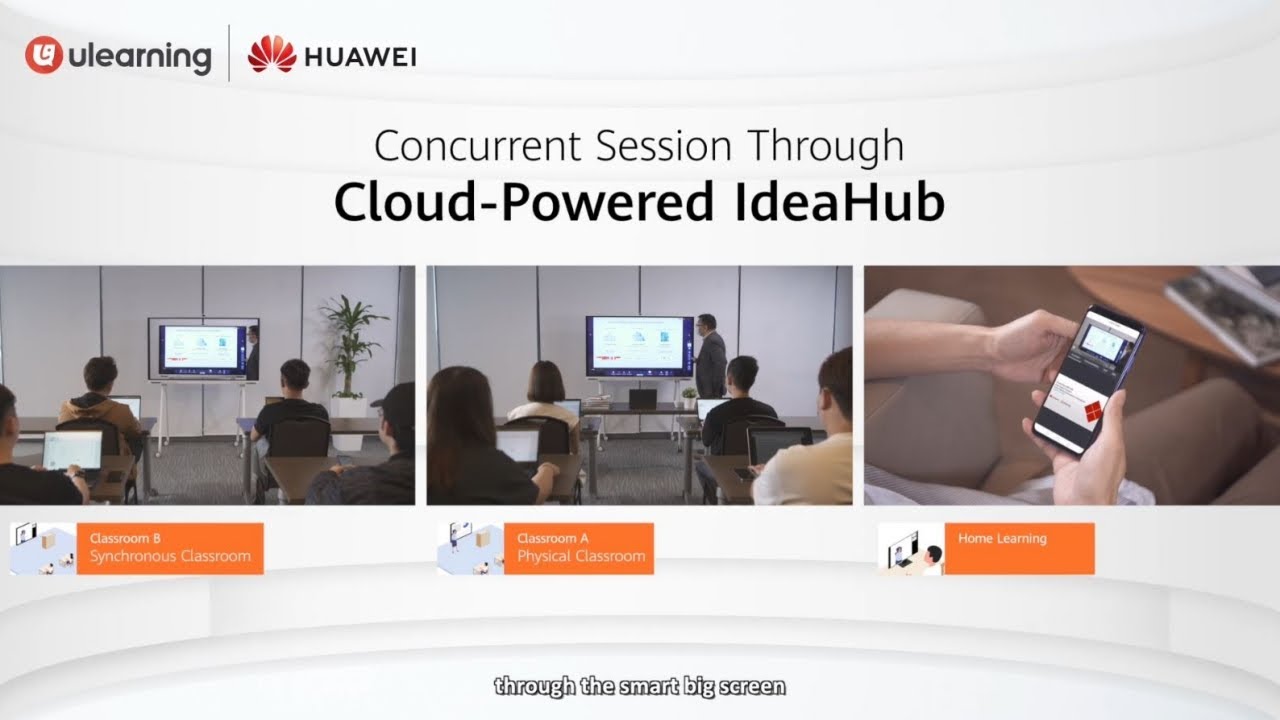 ulearning | HUAWEI

Concurrent Session Through
Cloud-Powered IdeaHub

Classroom B
Synchronous Classroom

Classroom A
Physical Classroom

Home Learning

through the smart big screen